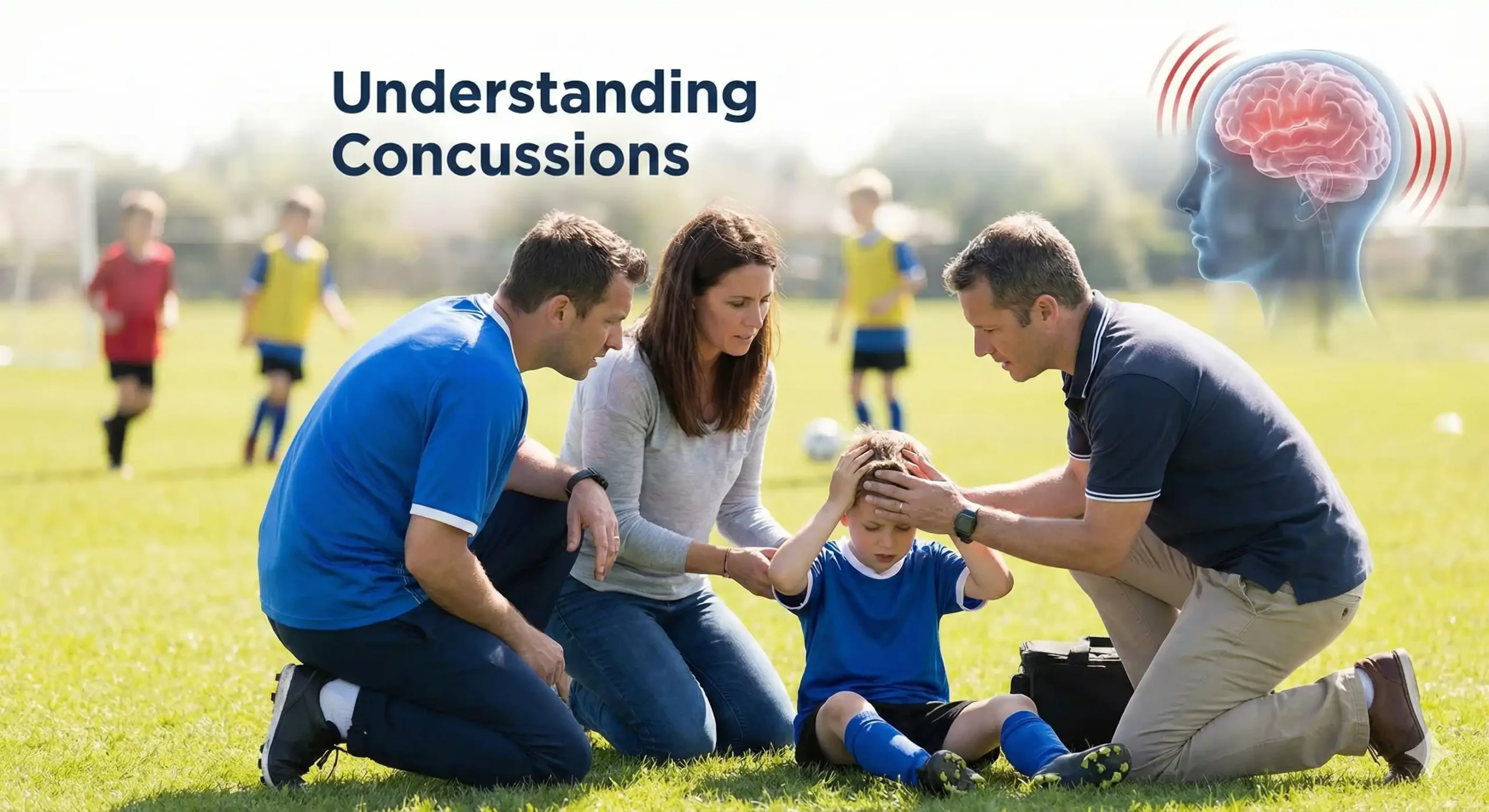 Understanding Concussions